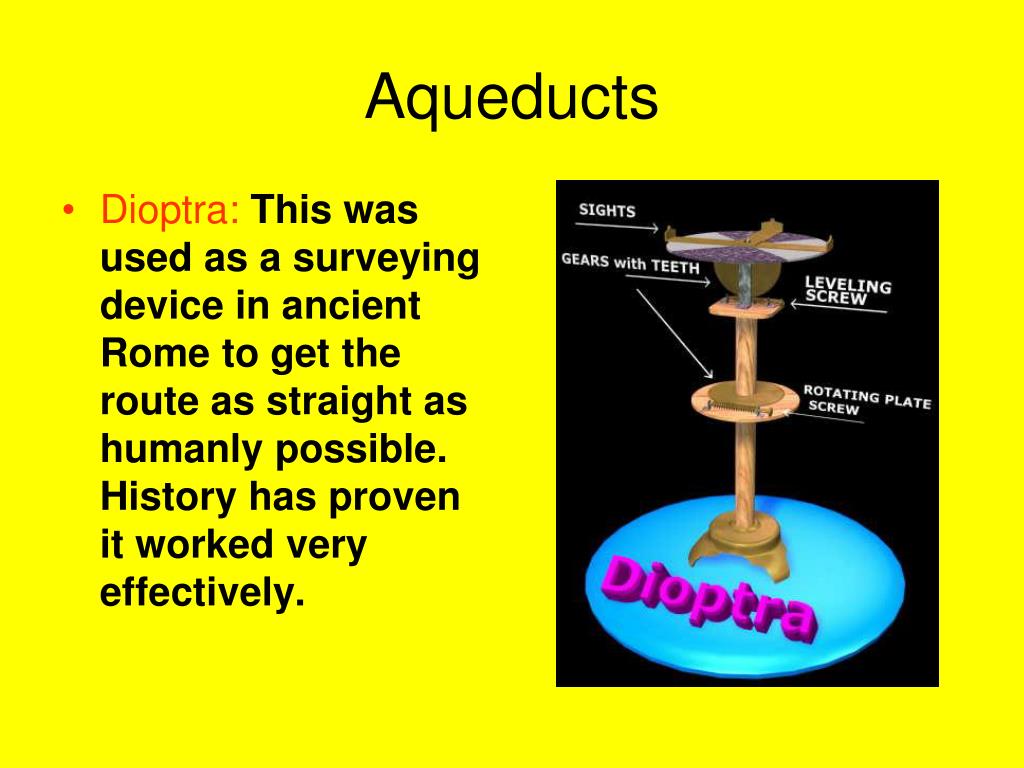 Aqueducts

• Dioptra: This was used as a surveying device in ancient Rome to get the route as straight as humanly possible. History has proven it worked very effectively.

SIGHTS
GEARS with TEETH
LEVELING SCREW
ROTATING PLATE SCREW
Dioptra